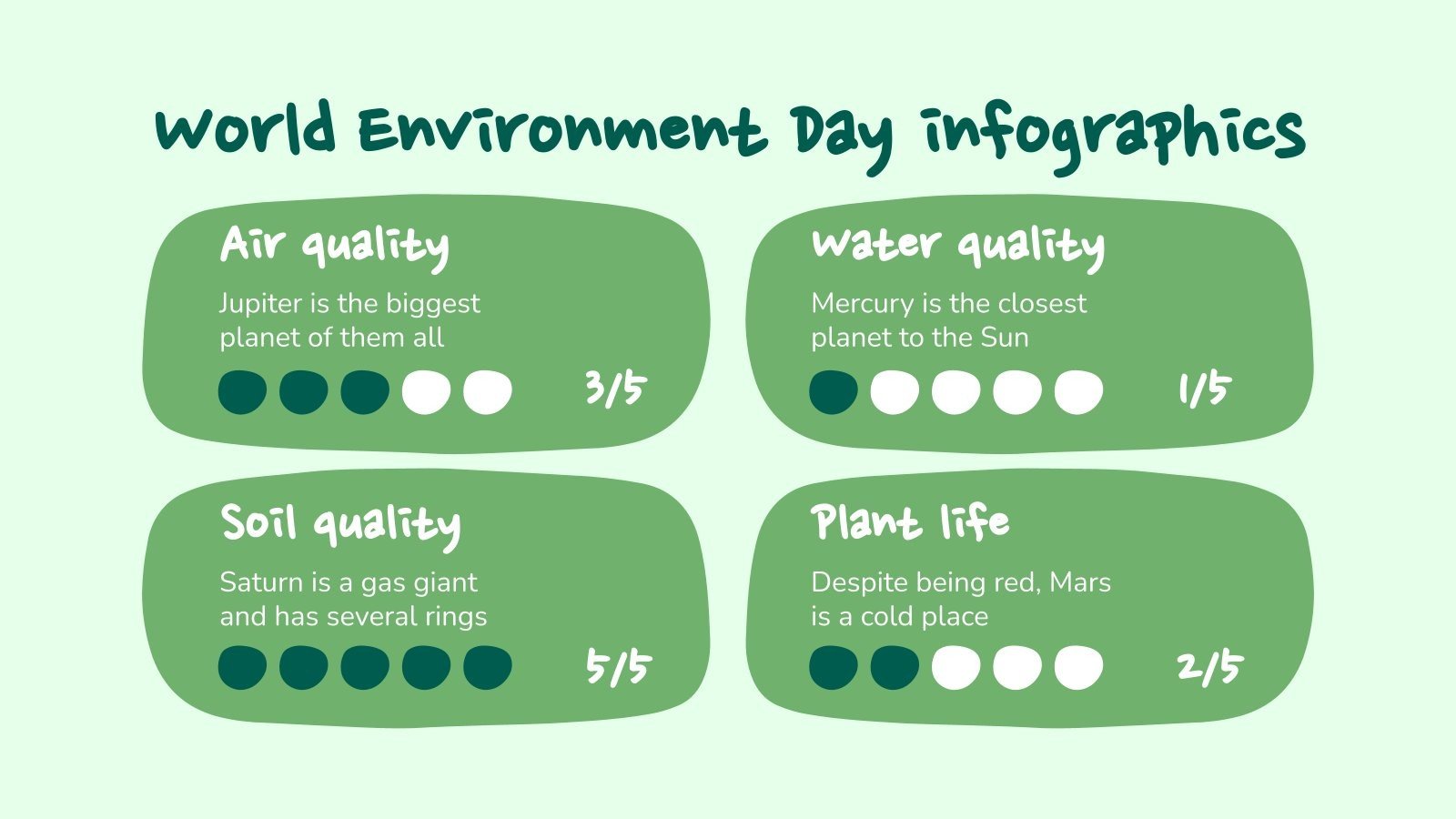 World Environment Day infographics

Air quality

Jupiter is the biggest planet of them all

3/5

Water quality

Mercury is the closest planet to the Sun

1/5

Soil quality

Saturn is a gas giant and has several rings

5/5

Plant life

Despite being red, Mars is a cold place

2/5